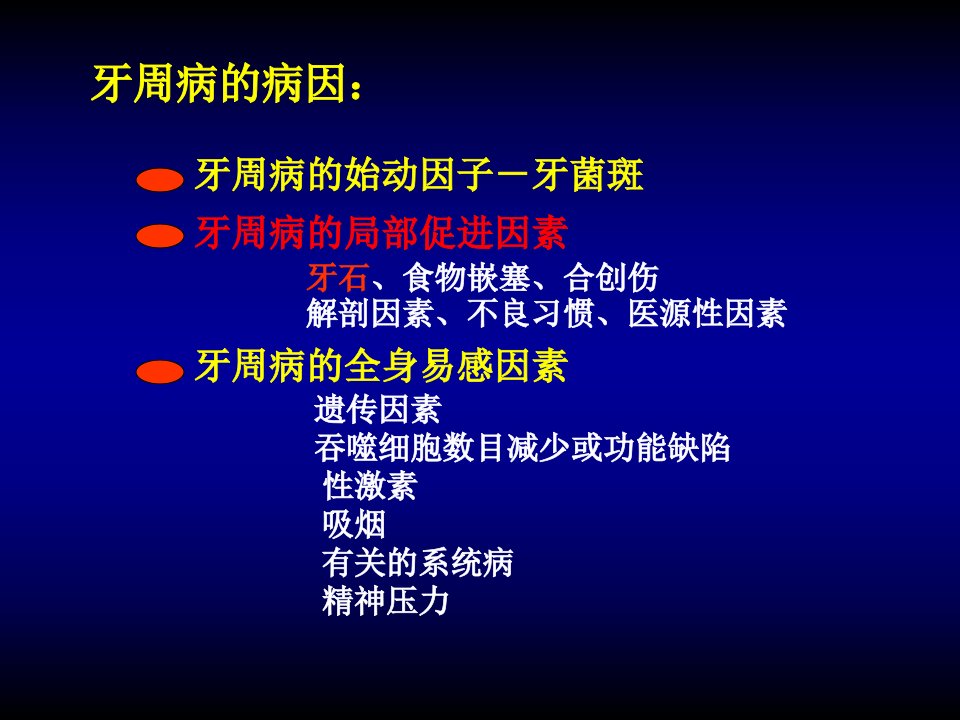 牙周病的病因：

牙周病的始动因子－牙菌斑

牙周病的局部促进因素

牙石、食物嵌塞、合创伤
解剖因素、不良习惯、医源性因素

牙周病的全身易感因素

遗传因素
吞噬细胞数目减少或功能缺陷
性激素
吸烟
有关的系统病
精神压力